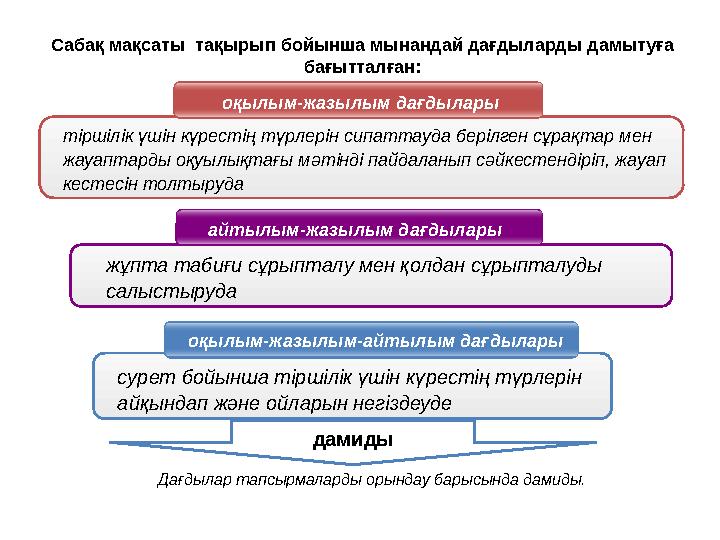 Сабақ мақсаты тақырып бойынша мынандай дағдыларды дамытуға бағытталған:

оқылым-жазылым дағдылары

тіршілік үшін күрестің түрлерін сипаттауда берілген сұрақтар мен жауаптарды оқуылықтағы мәтінді пайдаланып сәйкестендіріп, жауап кестесін толтыруда

айтылым-жазылым дағдылары

жұпта табиғи сұрыпталу мен қолдан сұрыпталуды салыстыруда

оқылым-жазылым-айтылым дағдылары

сурет бойынша тіршілік үшін күрестің түрлерін айқындап және ойларын негіздеуде

дамиды

Дағдылар тапсырмаларды орындау барысында дамиды.